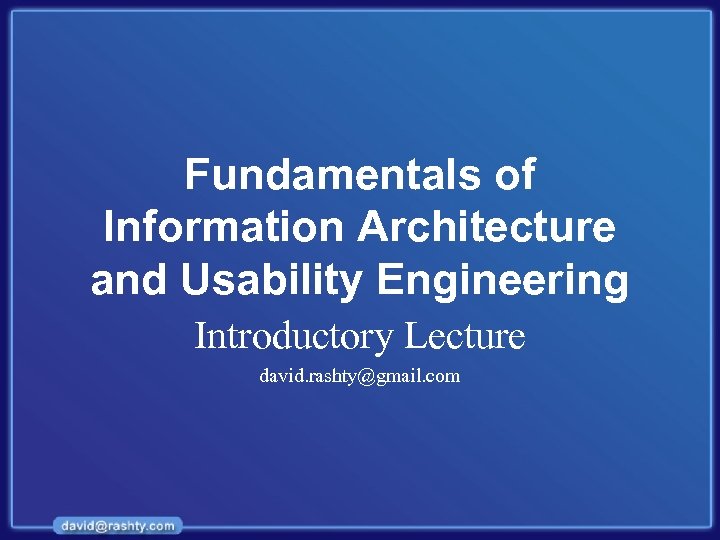 Fundamentals of Information Architecture and Usability Engineering

Introductory Lecture

david.rashty@gmail.com

david@rashty.com